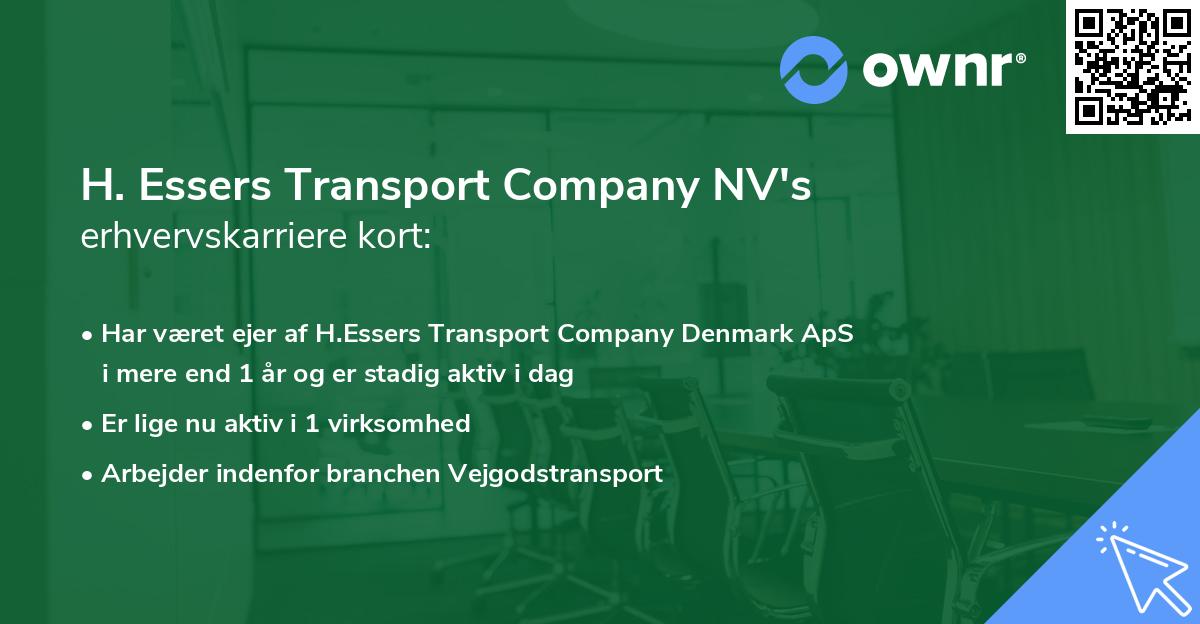 ownr®

H. Essers Transport Company NV's
erhvervskarriere kort:

• Har været ejer af H.Essers Transport Company Denmark ApS i mere end 1 år og er stadig aktiv i dag
• Er lige nu aktiv i 1 virksomhed
• Arbejder indenfor branchen Vejgodstransport